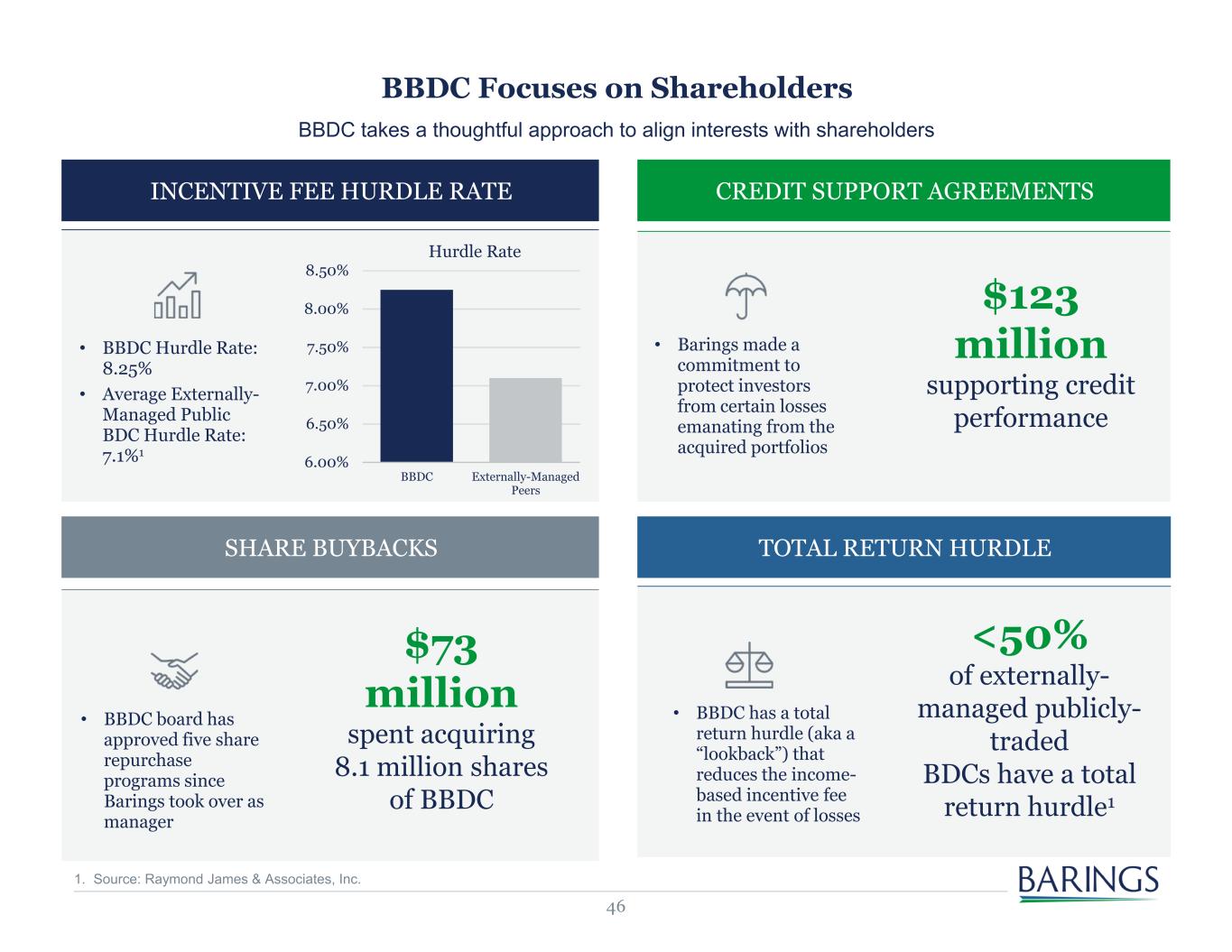 BBDC Focuses on Shareholders

BBDC takes a thoughtful approach to align interests with shareholders

INCENTIVE FEE HURDLE RATE

• BBDC Hurdle Rate: 8.25%
• Average Externally-Managed Public BDC Hurdle Rate: 7.1%¹

Hurdle Rate

8.50%
8.00%
7.50%
7.00%
6.50%
6.00%

BBDC
Externally-Managed Peers

CREDIT SUPPORT AGREEMENTS

• Barings made a commitment to protect investors from certain losses emanating from the acquired portfolios

$123 million
supporting credit performance

SHARE BUYBACKS

• BBDC board has approved five share repurchase programs since Barings took over as manager

$73 million
spent acquiring 8.1 million shares of BBDC

TOTAL RETURN HURDLE

• BBDC has a total return hurdle (aka a “lookback”) that reduces the income-based incentive fee in the event of losses

<50%
of externally-managed publicly-traded BDCs have a total return hurdle¹

1. Source: Raymond James & Associates, Inc.

BARINGS

46